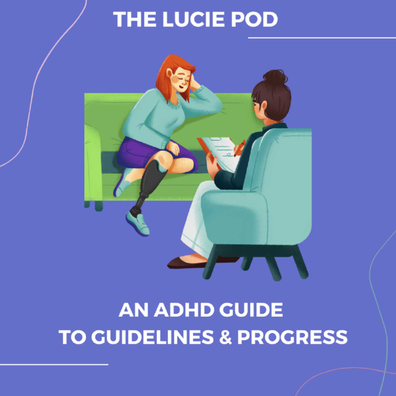 THE LUCIE POD

AN ADHD GUIDE
TO GUIDELINES & PROGRESS